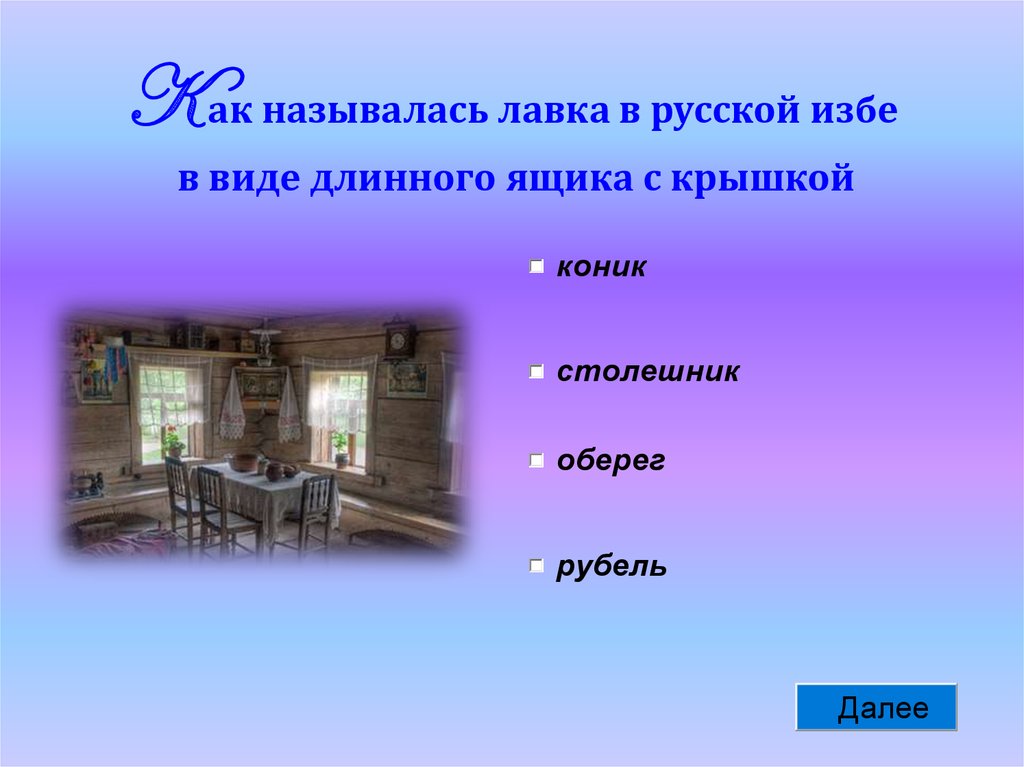 Как называлась лавка в русской избе в виде длинного ящика с крышкой

коник

столешник

оберег

рубель

Далее